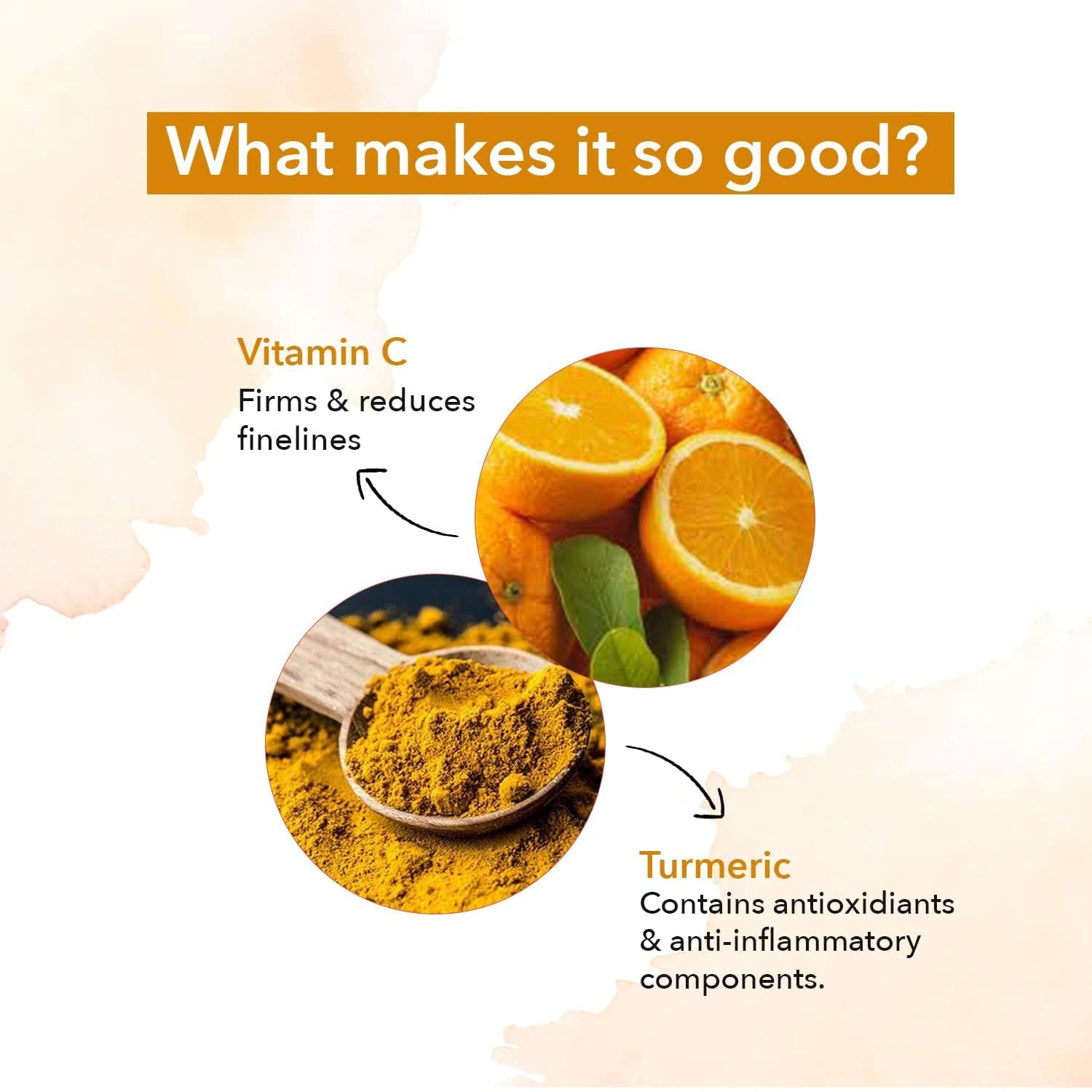 What makes it so good?

Vitamin C
Firms & reduces finelines

Turmeric
Contains antioxidiants & anti-inflammatory components.